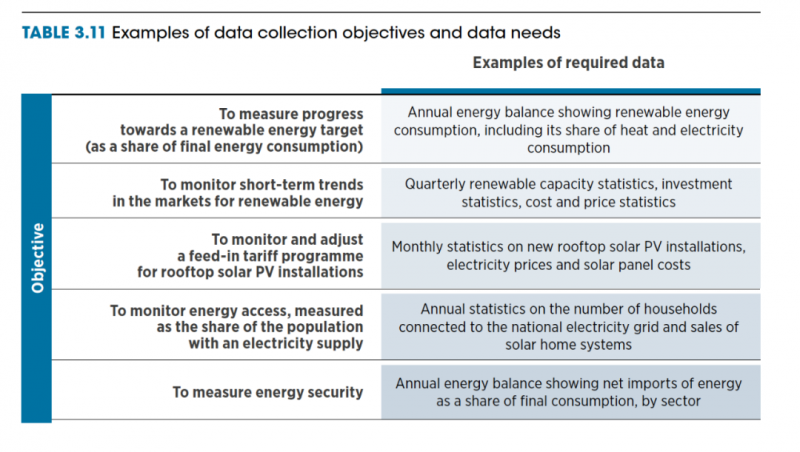 **TABLE 3.11** Examples of data collection objectives and data needs

| Objective | Examples of required data |
|---|---|
| To measure progress towards a renewable energy target (as a share of final energy consumption) | Annual energy balance showing renewable energy consumption, including its share of heat and electricity consumption |
| To monitor short-term trends in the markets for renewable energy | Quarterly renewable capacity statistics, investment statistics, cost and price statistics |
| To monitor and adjust a feed-in tariff programme for rooftop solar PV installations | Monthly statistics on new rooftop solar PV installations, electricity prices and solar panel costs |
| To monitor energy access, measured as the share of the population with an electricity supply | Annual statistics on the number of households connected to the national electricity grid and sales of solar home systems |
| To measure energy security | Annual energy balance showing net imports of energy as a share of final consumption, by sector |